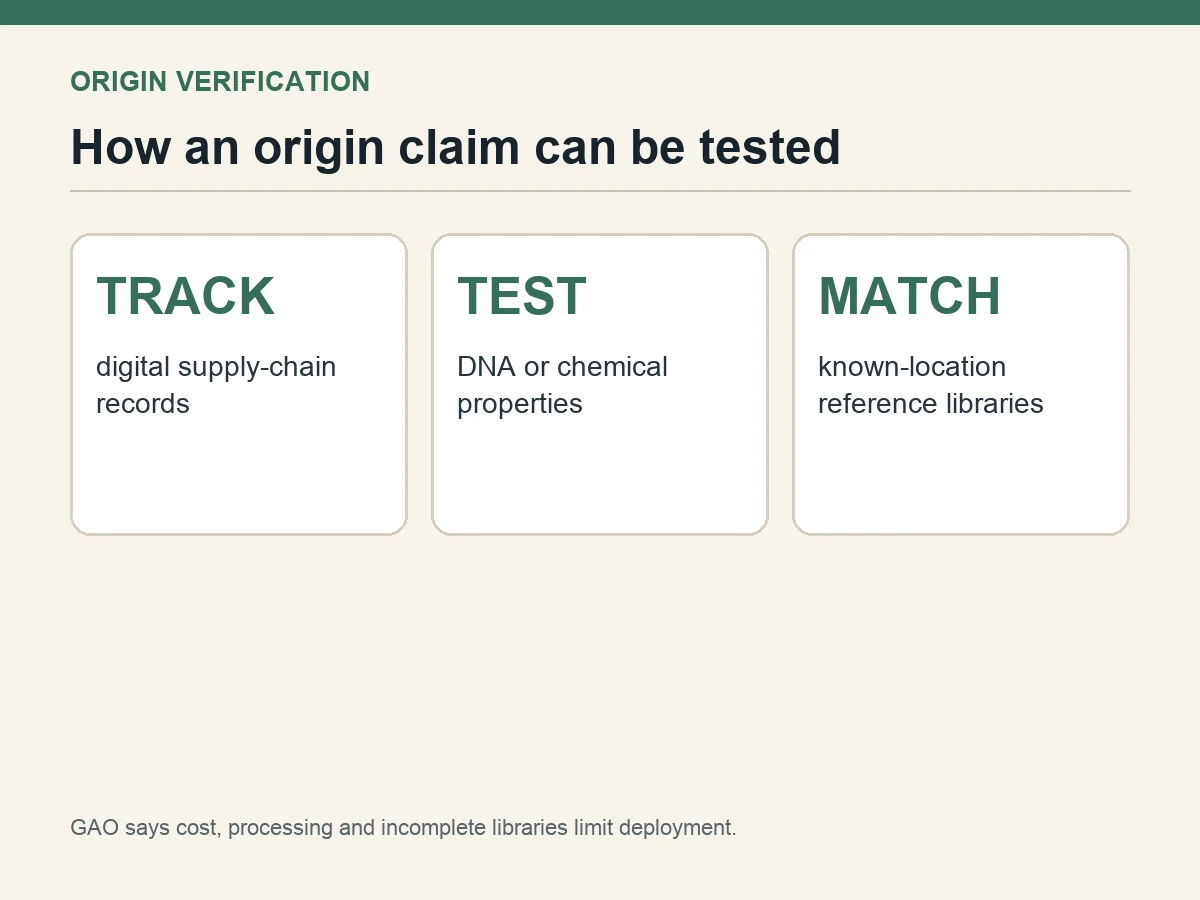 ORIGIN VERIFICATION

How an origin claim can be tested

TRACK

digital supply-chain records

TEST

DNA or chemical properties

MATCH

known-location reference libraries

GAO says cost, processing and incomplete libraries limit deployment.